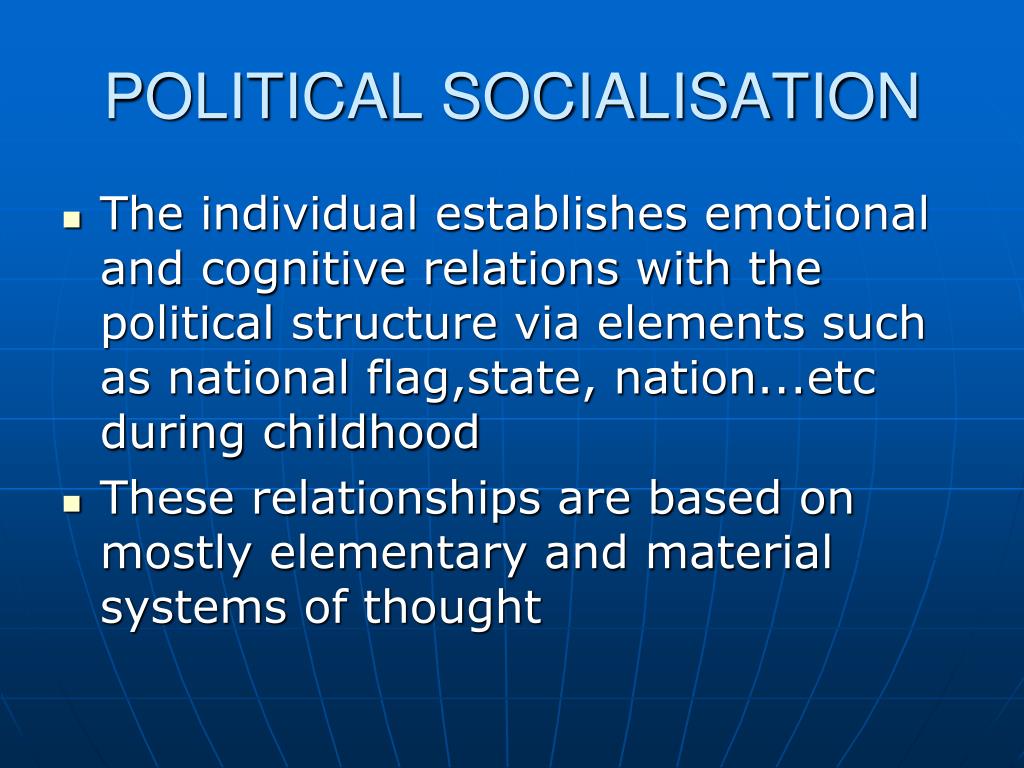 POLITICAL SOCIALISATION

- The individual establishes emotional and cognitive relations with the political structure via elements such as national flag,state, nation...etc during childhood
- These relationships are based on mostly elementary and material systems of thought